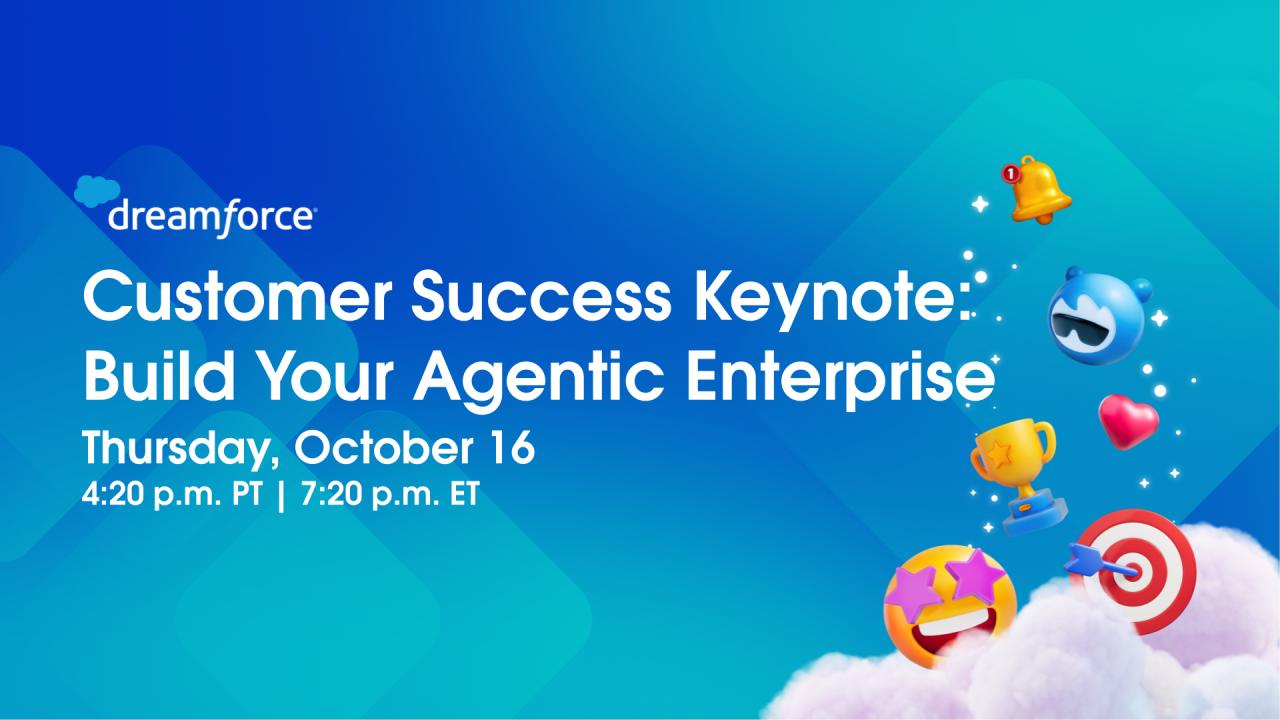 dreamforce

Customer Success Keynote: Build Your Agentic Enterprise

Thursday, October 16

4:20 p.m. PT | 7:20 p.m. ET

1